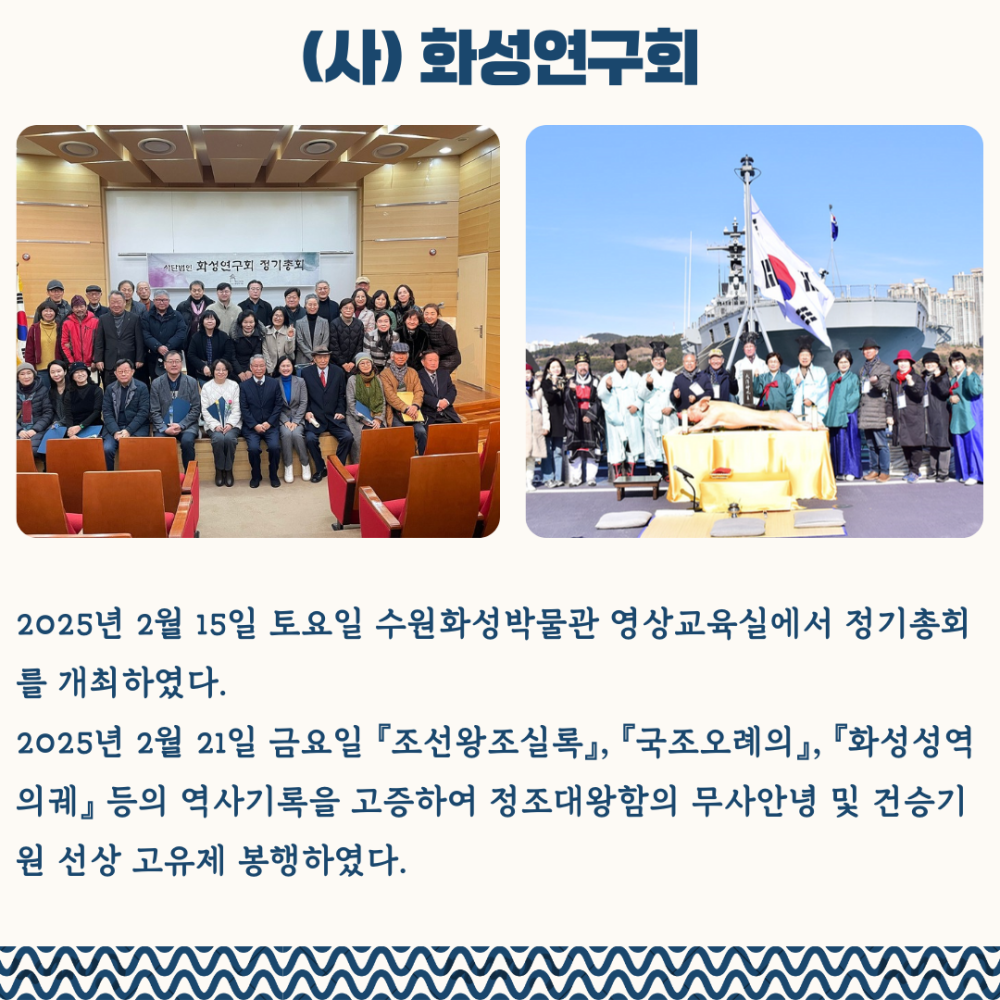 (사) 화성연구회

사단법인 화성연구회 정기총회

2025년 2월 15일 토요일 수원화성박물관 영상교육실에서 정기총회를 개최하였다.
2025년 2월 21일 금요일 『조선왕조실록』, 『국조오례의』, 『화성성역의궤』 등의 역사기록을 고증하여 정조대왕함의 무사안녕 및 건승기원 선상 고유제 봉행하였다.